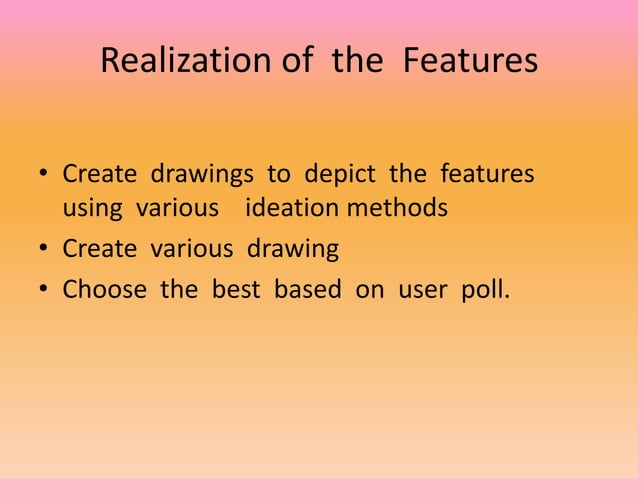 Realization of the Features

• Create drawings to depict the features using various ideation methods
• Create various drawing
• Choose the best based on user poll.